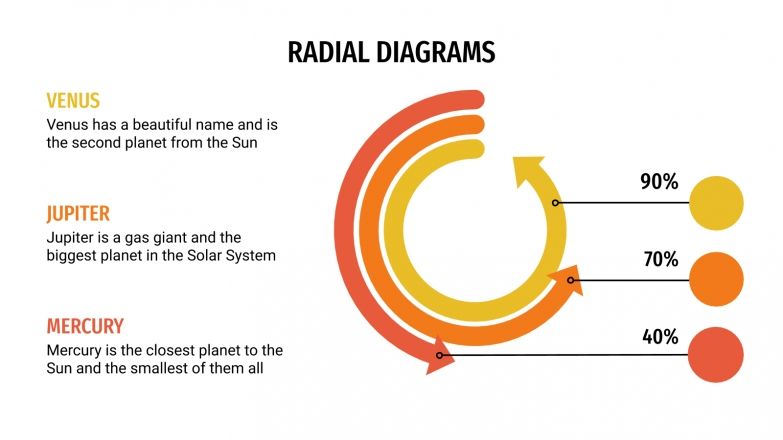 RADIAL DIAGRAMS

VENUS
Venus has a beautiful name and is the second planet from the Sun

JUPITER
Jupiter is a gas giant and the biggest planet in the Solar System

MERCURY
Mercury is the closest planet to the Sun and the smallest of them all

90%

70%

40%